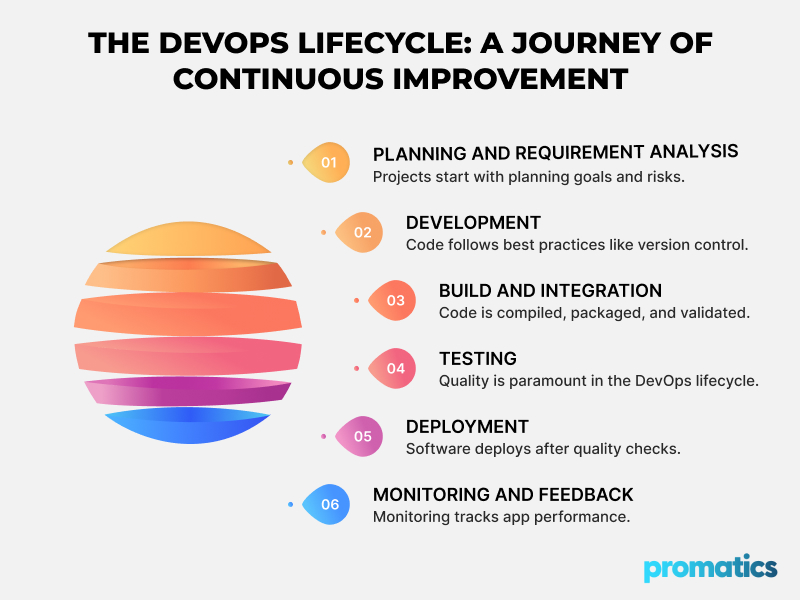 THE DEVOPS LIFECYCLE: A JOURNEY OF CONTINUOUS IMPROVEMENT

01
PLANNING AND REQUIREMENT ANALYSIS
Projects start with planning goals and risks.

02
DEVELOPMENT
Code follows best practices like version control.

03
BUILD AND INTEGRATION
Code is compiled, packaged, and validated.

04
TESTING
Quality is paramount in the DevOps lifecycle.

05
DEPLOYMENT
Software deploys after quality checks.

06
MONITORING AND FEEDBACK
Monitoring tracks app performance.

promatics